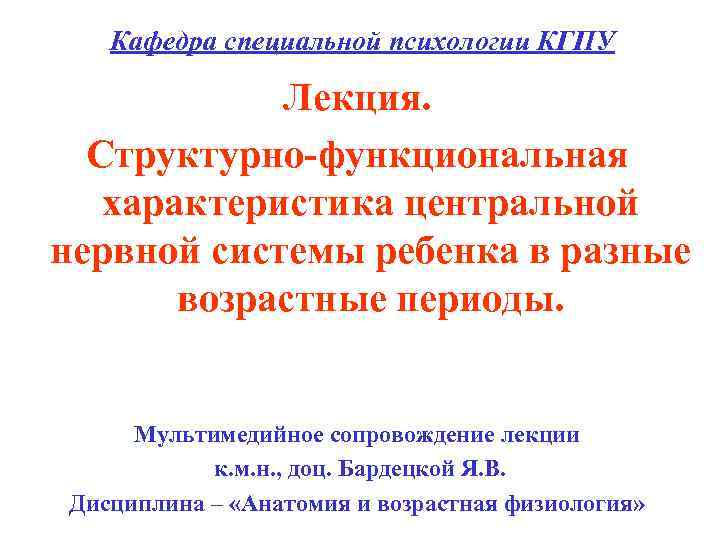 Кафедра специальной психологии КГПУ

Лекция.

Структурно-функциональная характеристика центральной нервной системы ребенка в разные возрастные периоды.

Мультимедийное сопровождение лекции

к.м.н., доц. Бардецкой Я.В.

Дисциплина – «Анатомия и возрастная физиология»